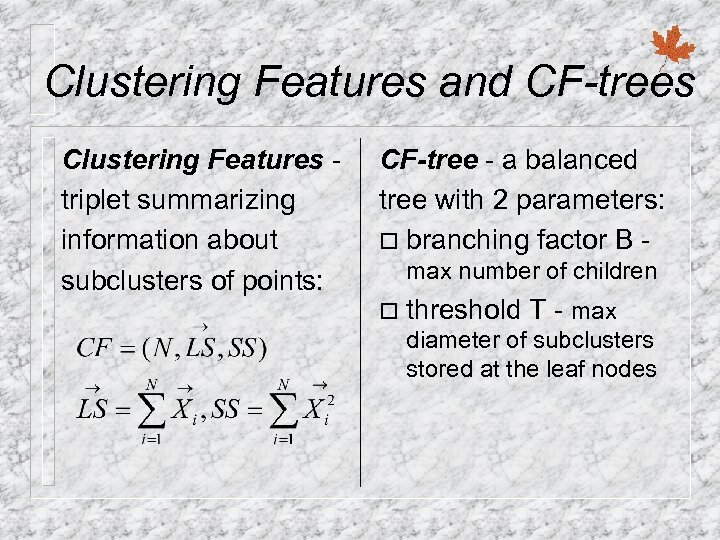 Clustering Features and CF-trees

Clustering Features - triplet summarizing information about subclusters of points:

$CF = (N, \vec{LS}, SS)$

$\vec{LS} = \sum_{i=1}^{N} \vec{X}_i, SS = \sum_{i=1}^{N} \vec{X}_i^2$

CF-tree - a balanced tree with 2 parameters:

□ branching factor B - max number of children

□ threshold T - max diameter of subclusters stored at the leaf nodes